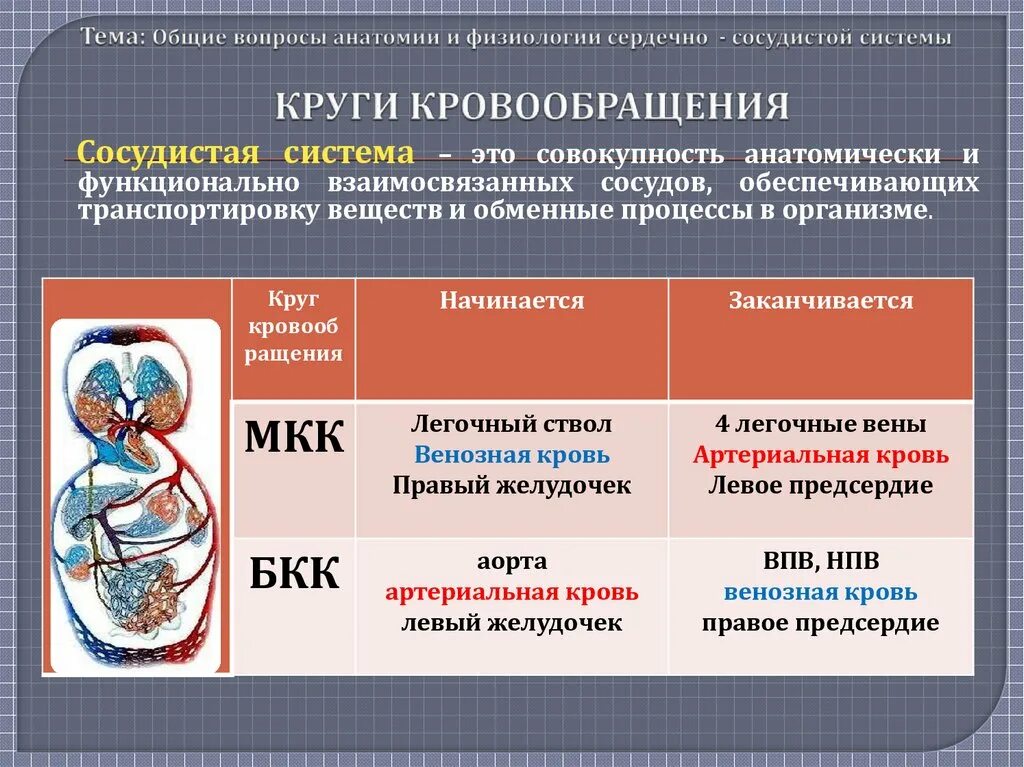 Тема: Общие вопросы анатомии и физиологии сердечно - сосудистой системы

КРУГИ КРОВООБРАЩЕНИЯ

Сосудистая система – это совокупность анатомически и функционально взаимосвязанных сосудов, обеспечивающих транспортировку веществ и обменные процессы в организме.

| Круг кровообращения | Начинается | Заканчивается |
|---|---|---|
| МКК | Легочный ствол Венозная кровь Правый желудочек | 4 легочные вены Артериальная кровь Левое предсердие |
| БКК | аорта артериальная кровь левый желудочек | ВПВ, НПВ венозная кровь правое предсердие |